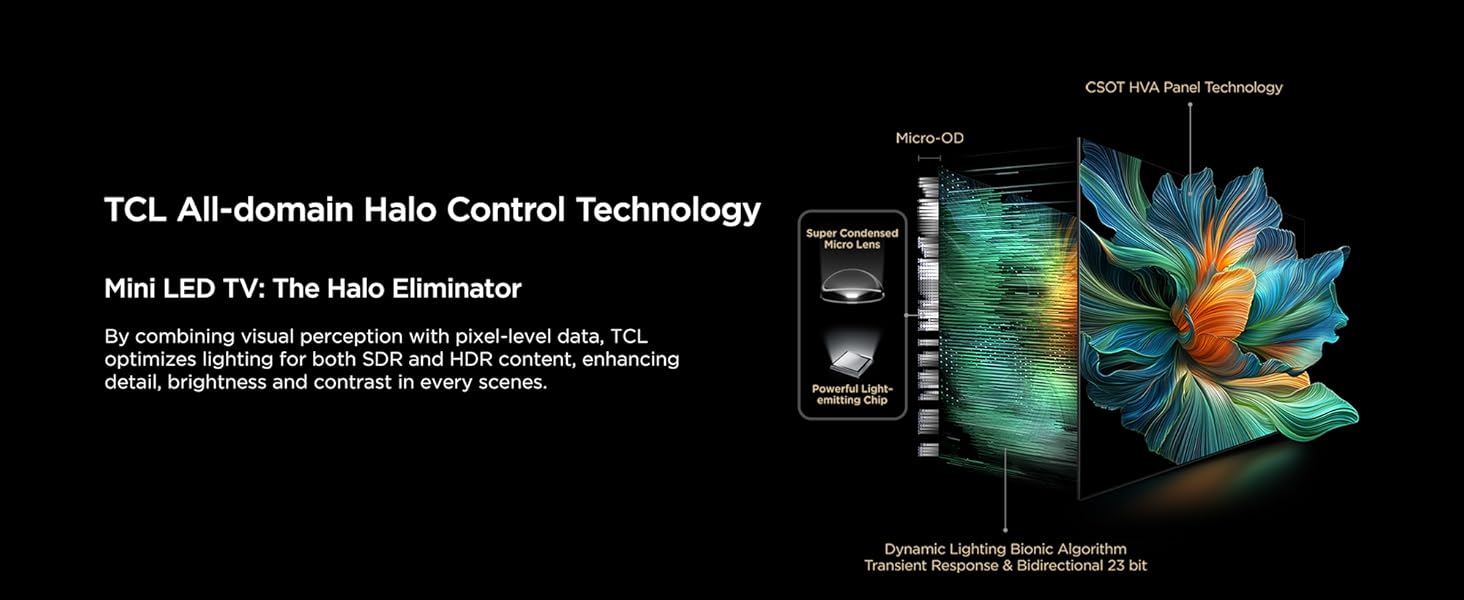 TCL All-domain Halo Control Technology

Mini LED TV: The Halo Eliminator

By combining visual perception with pixel-level data, TCL optimizes lighting for both SDR and HDR content, enhancing detail, brightness and contrast in every scenes.

CSOT HVA Panel Technology

Micro-OD

Super Condensed Micro Lens

Powerful Light-emitting Chip

Dynamic Lighting Bionic Algorithm
Transient Response & Bidirectional 23 bit